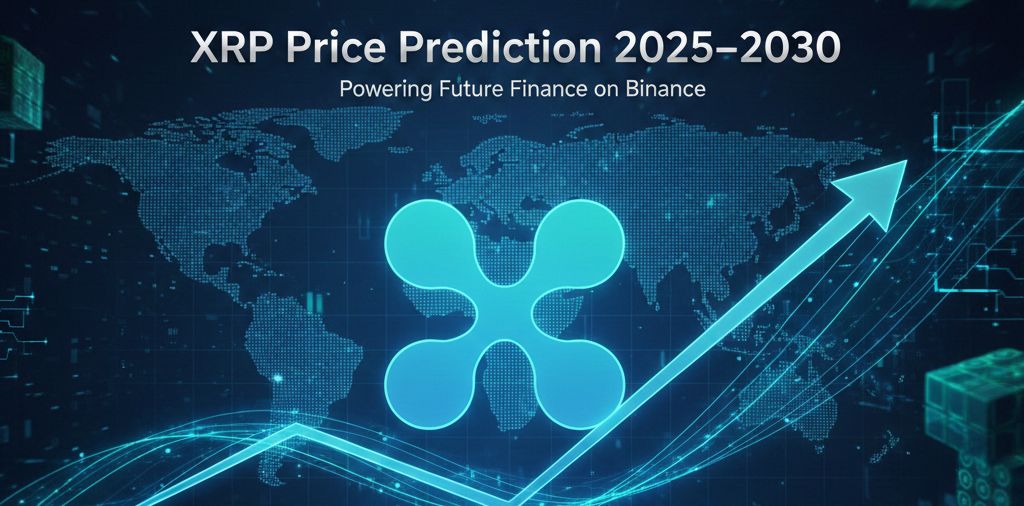 XRP Price Prediction 2025–2030

Powering Future Finance on Binance